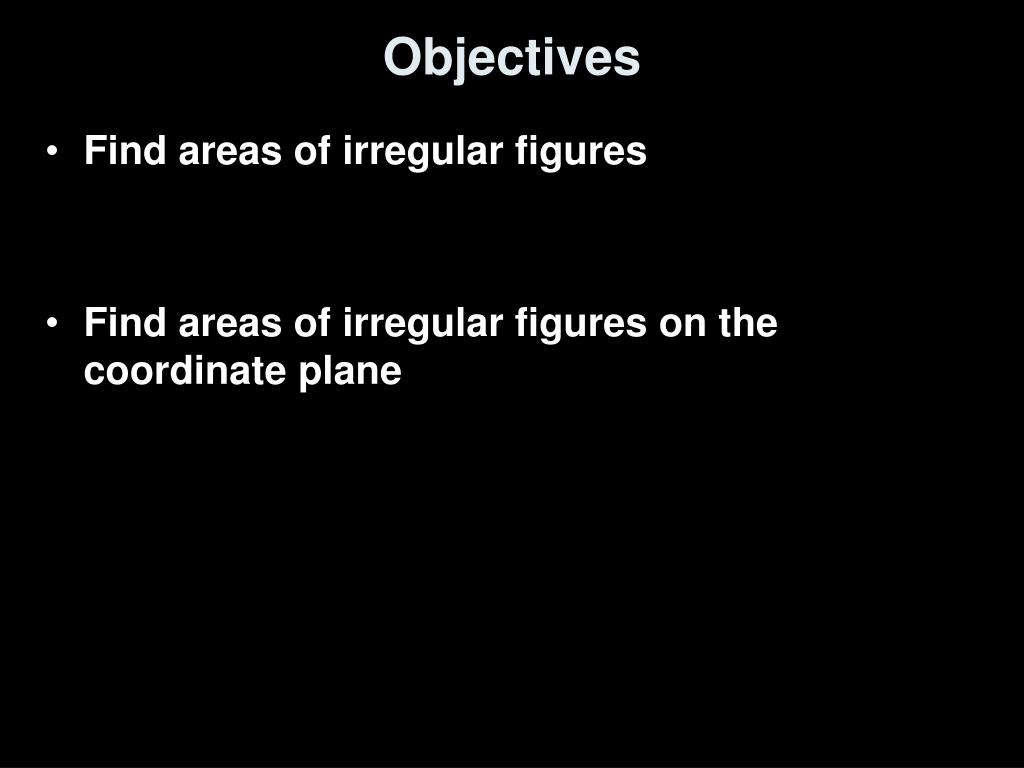 Objectives

• Find areas of irregular figures

• Find areas of irregular figures on the coordinate plane